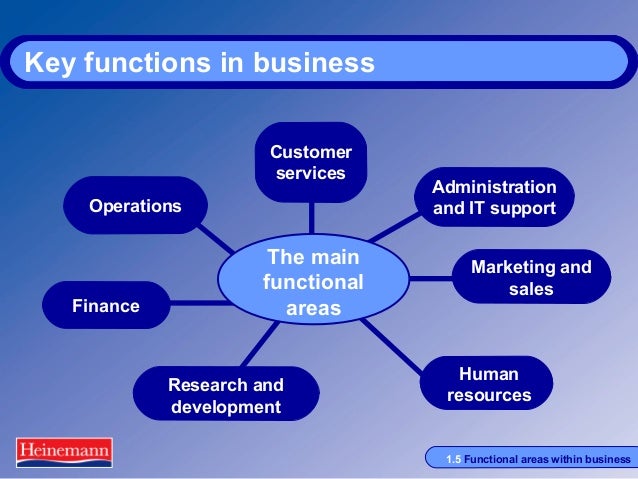 Key functions in business

The main functional areas

Customer services

Administration and IT support

Marketing and sales

Human resources

Research and development

Finance

Operations

Heinemann

1.5 Functional areas within business